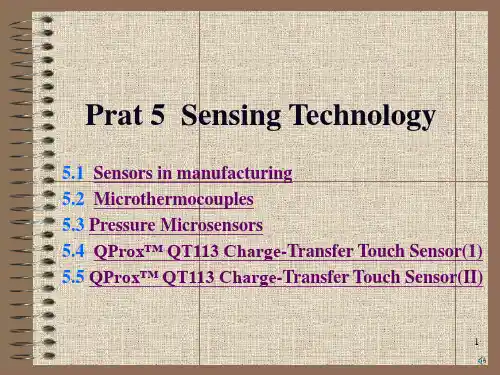 Prat 5 Sensing Technology

5.1 Sensors in manufacturing

5.2 Microthermocouples

5.3 Pressure Microsensors

5.4 QProx™ QT113 Charge-Transfer Touch Sensor(I)

5.5 QProx™ QT113 Charge-Transfer Touch Sensor(II)

1